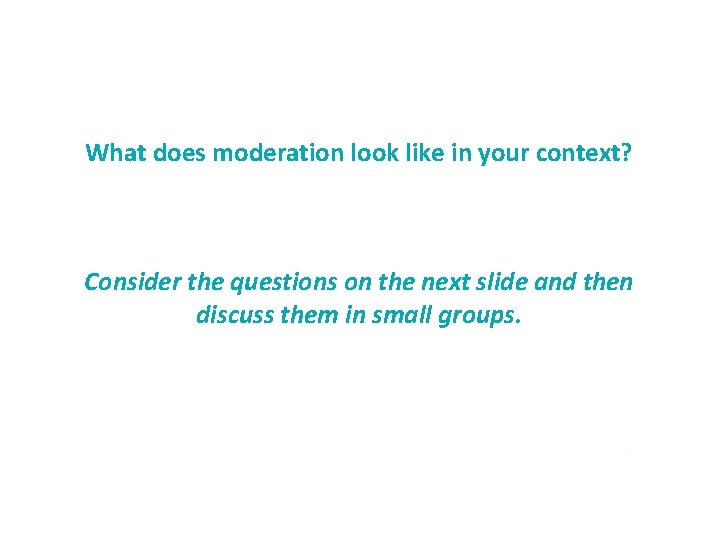 What does moderation look like in your context?

Consider the questions on the next slide and then discuss them in small groups.